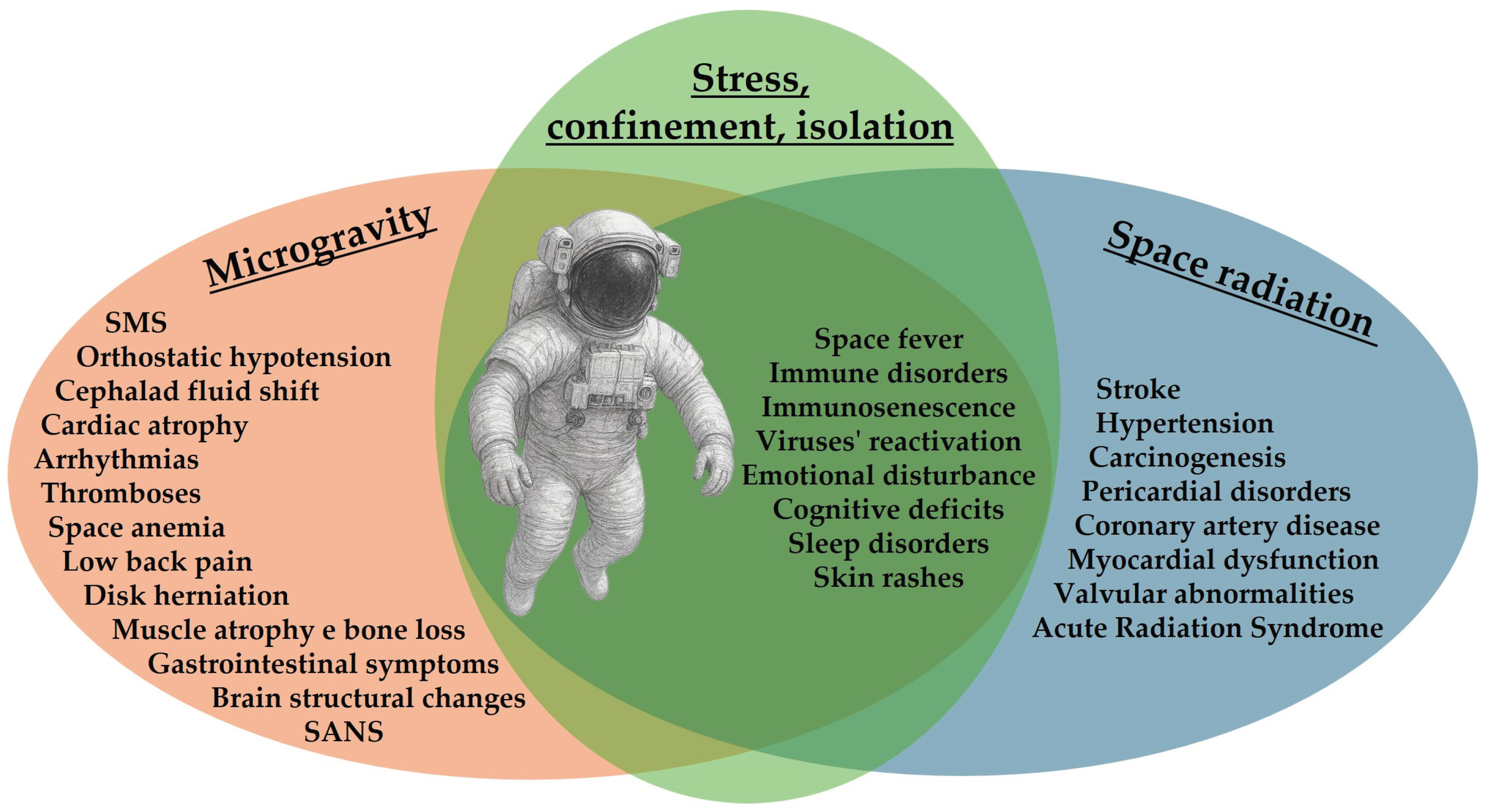 Stress, confinement, isolation

Microgravity

SMS
Orthostatic hypotension
Cephalad fluid shift
Cardiac atrophy
Arrhythmias
Thromboses
Space anemia
Low back pain
Disk herniation
Muscle atrophy e bone loss
Gastrointestinal symptoms
Brain structural changes
SANS

Space fever
Immune disorders
Immunosenescence
Viruses' reactivation
Emotional disturbance
Cognitive deficits
Sleep disorders
Skin rashes

Space radiation

Stroke
Hypertension
Carcinogenesis
Pericardial disorders
Coronary artery disease
Myocardial dysfunction
Valvular abnormalities
Acute Radiation Syndrome